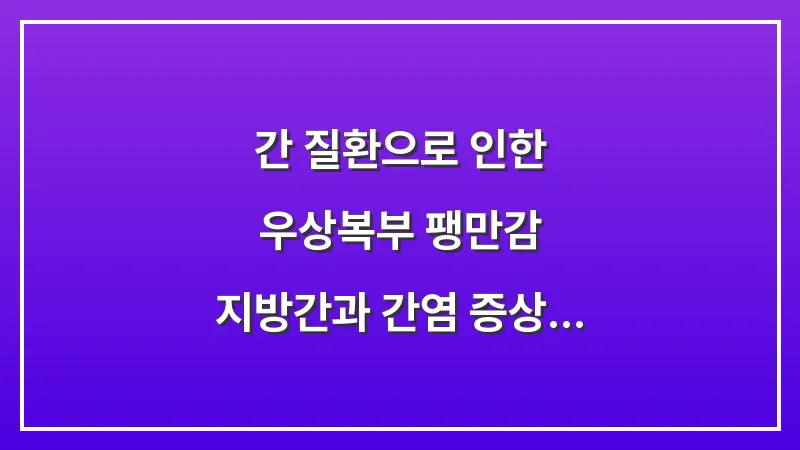 간 질환으로 인한
우상복부 팽만감
지방간과 간염 증상...